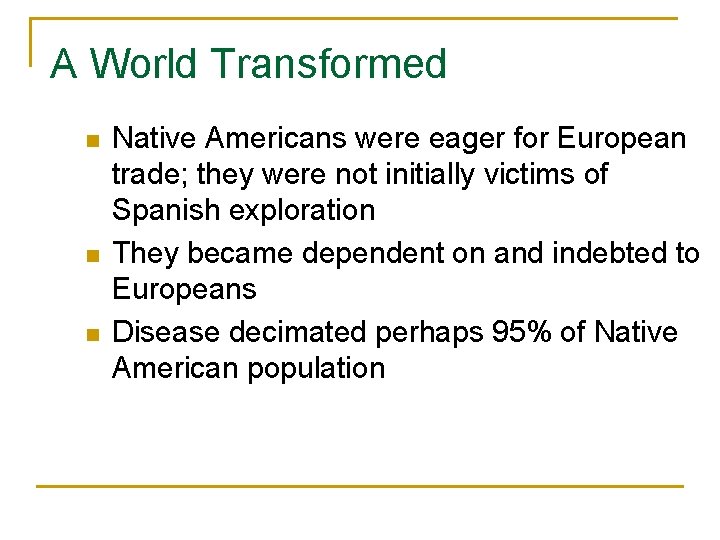 A World Transformed

- Native Americans were eager for European trade; they were not initially victims of Spanish exploration
- They became dependent on and indebted to Europeans
- Disease decimated perhaps 95% of Native American population